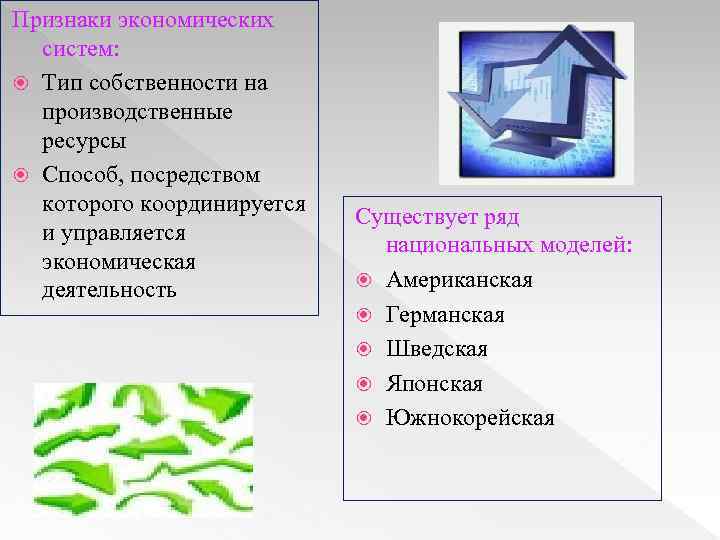 Признаки экономических систем:

Тип собственности на производственные ресурсы

Способ, посредством которого координируется и управляется экономическая деятельность

Существует ряд национальных моделей:

Американская

Германская

Шведская

Японская

Южнокорейская